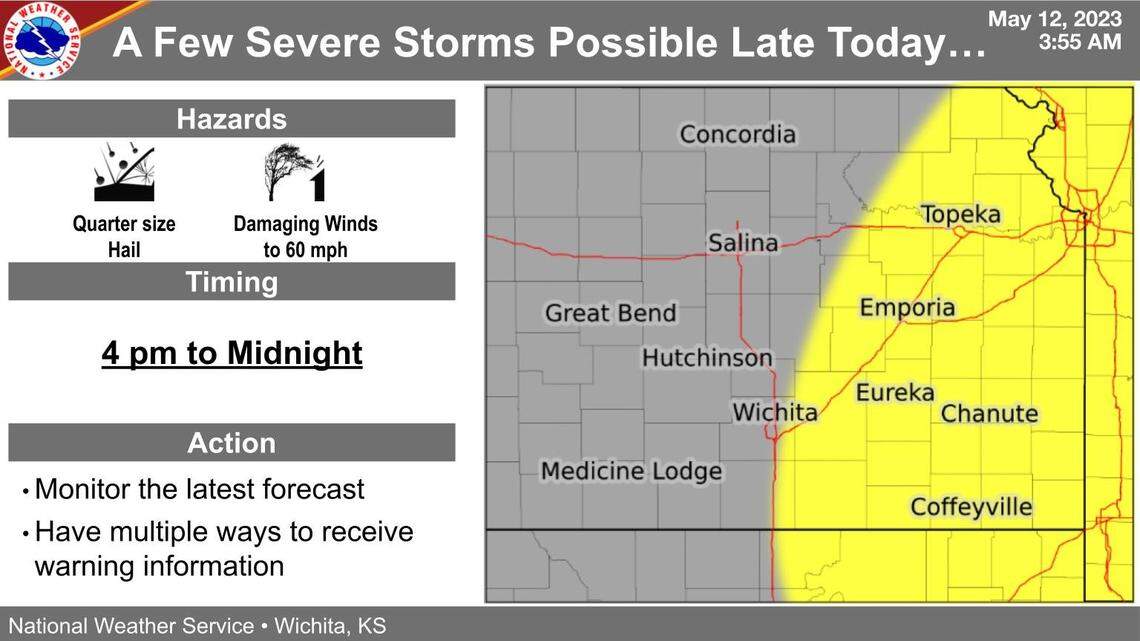 NATIONAL WEATHER SERVICE

A Few Severe Storms Possible Late Today…

May 12, 2023
3:55 AM

Hazards

Quarter size Hail

Damaging Winds to 60 mph

Timing

4 pm to Midnight

Action

• Monitor the latest forecast
• Have multiple ways to receive warning information

Concordia
Topeka
Salina
Great Bend
Emporia
Hutchinson
Eureka
Wichita
Chanute
Medicine Lodge
Coffeyville

National Weather Service • Wichita, KS